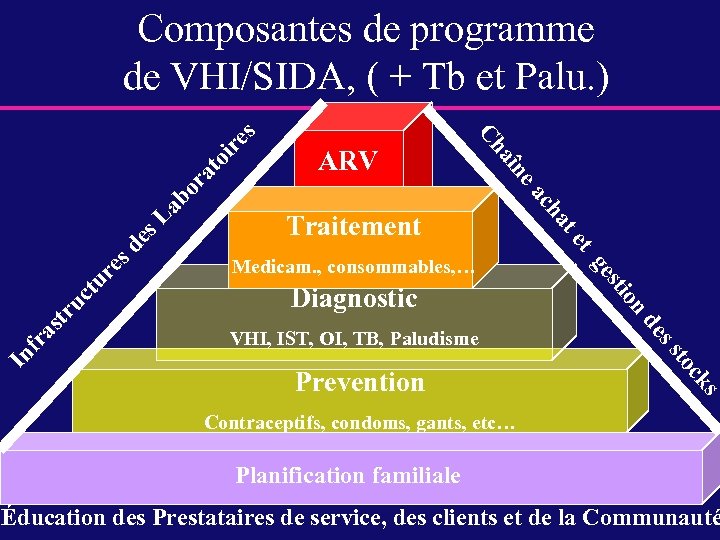 Composantes de programme de VHI/SIDA, ( + Tb et Palu.)

Infrastructures des Laboratoires

Chaîne achat et gestion des stocks

ARV

Traitement

Medicam., consommables,…

Diagnostic

VHI, IST, OI, TB, Paludisme

Prevention

Contraceptifs, condoms, gants, etc…

Planification familiale

Éducation des Prestataires de service, des clients et de la Communauté